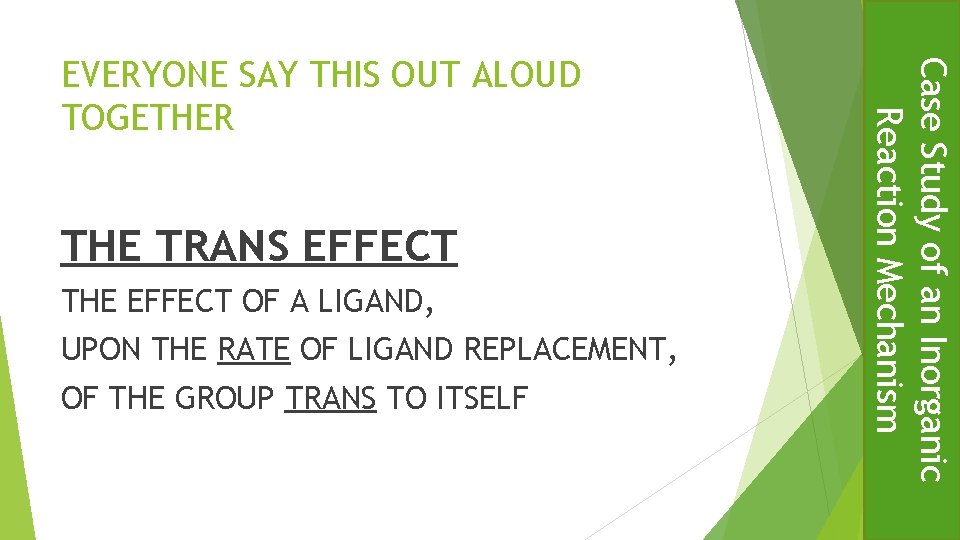 EVERYONE SAY THIS OUT ALOUD TOGETHER

THE TRANS EFFECT

THE EFFECT OF A LIGAND,

UPON THE RATE OF LIGAND REPLACEMENT,

OF THE GROUP TRANS TO ITSELF

Case Study of an Inorganic Reaction Mechanism